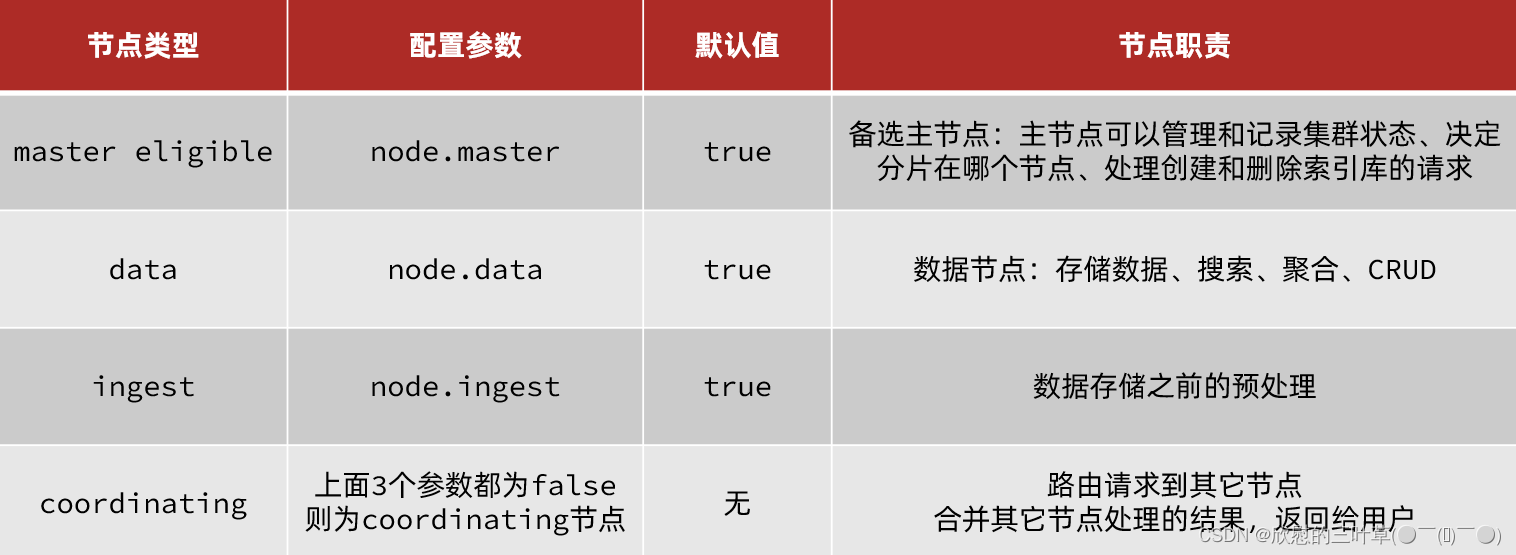 | 节点类型 | 配置参数 | 默认值 | 节点职责 |
|---|---|---|---|
| master eligible | node.master | true | 备选主节点：主节点可以管理和记录集群状态、决定分片在哪个节点、处理创建和删除索引库的请求 |
| data | node.data | true | 数据节点：存储数据、搜索、聚合、CRUD |
| ingest | node.ingest | true | 数据存储之前的预处理 |
| coordinating | 上面3个参数都为false 则为coordinating节点 | 无 | 路由请求到其它节点 合并其它节点处理的结果，返回给用户 |

CSDN @欣慰的三叶草(●￣(ｴ)￣●)